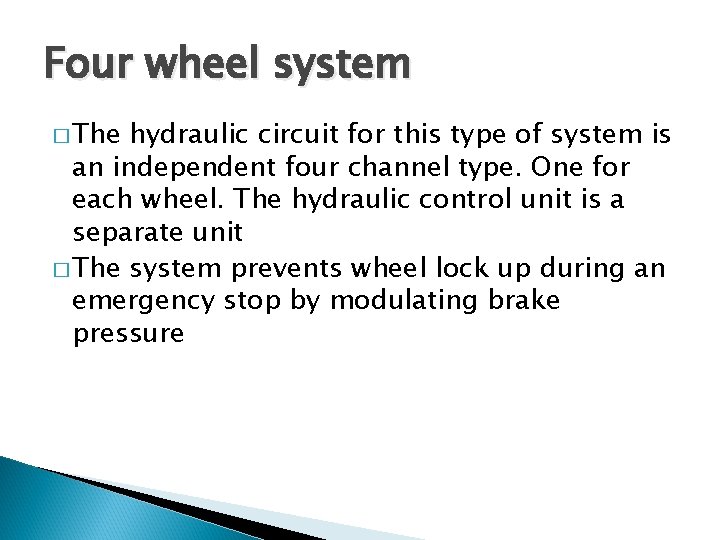 Four wheel system

□ The hydraulic circuit for this type of system is an independent four channel type. One for each wheel. The hydraulic control unit is a separate unit

□ The system prevents wheel lock up during an emergency stop by modulating brake pressure